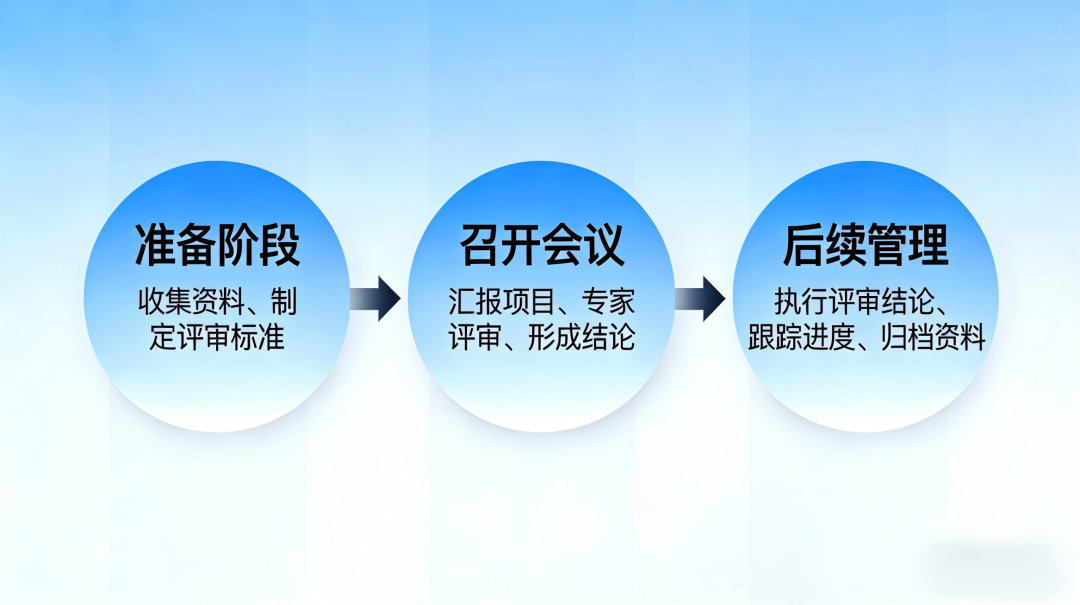 准备阶段

收集资料、制定评审标准

召开会议

汇报项目、专家评审、形成结论

后续管理

执行评审结论、跟踪进度、归档资料